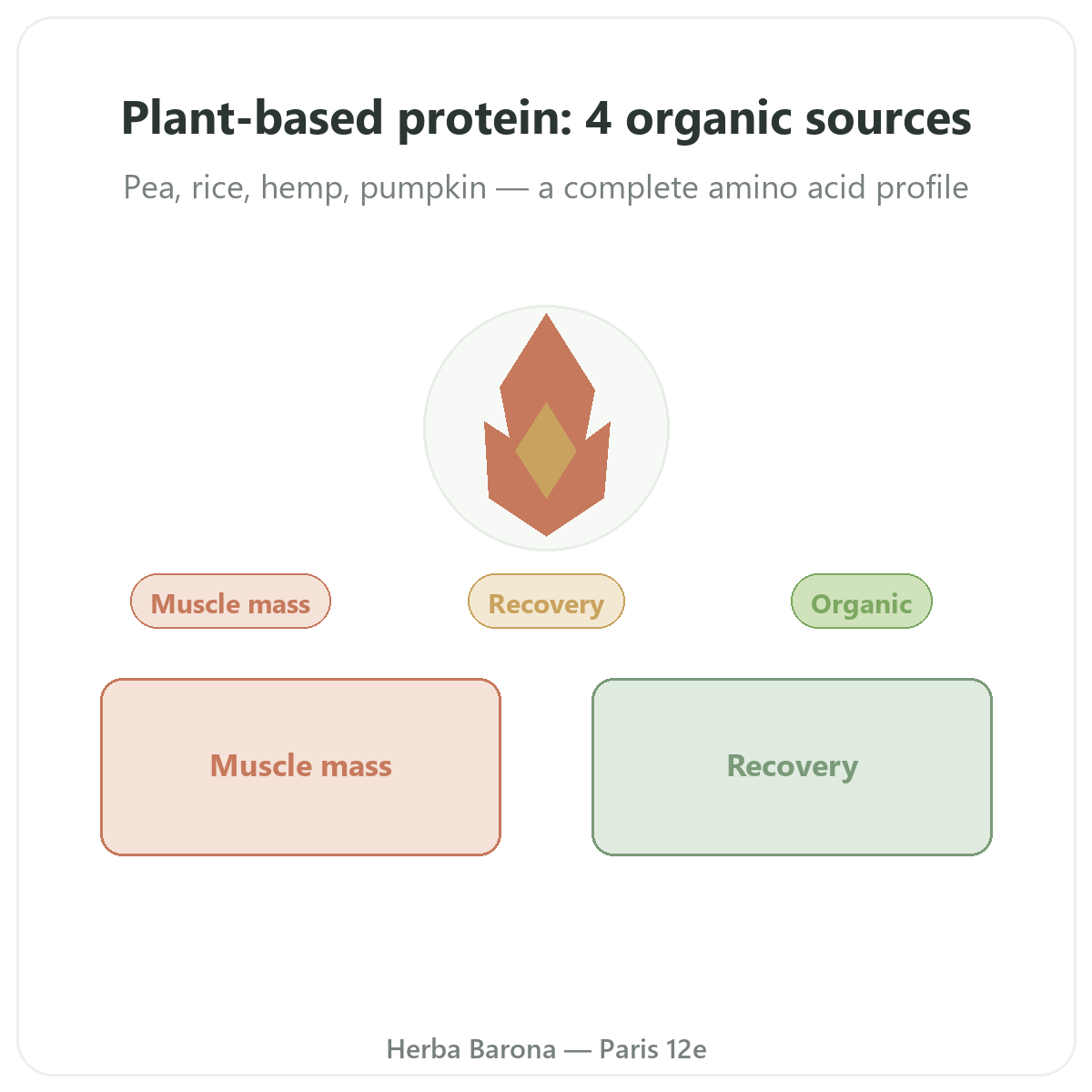 Plant-based protein: 4 organic sources

Pea, rice, hemp, pumpkin — a complete amino acid profile

Muscle mass

Recovery

Organic

Muscle mass

Recovery

Herba Barona — Paris 12e